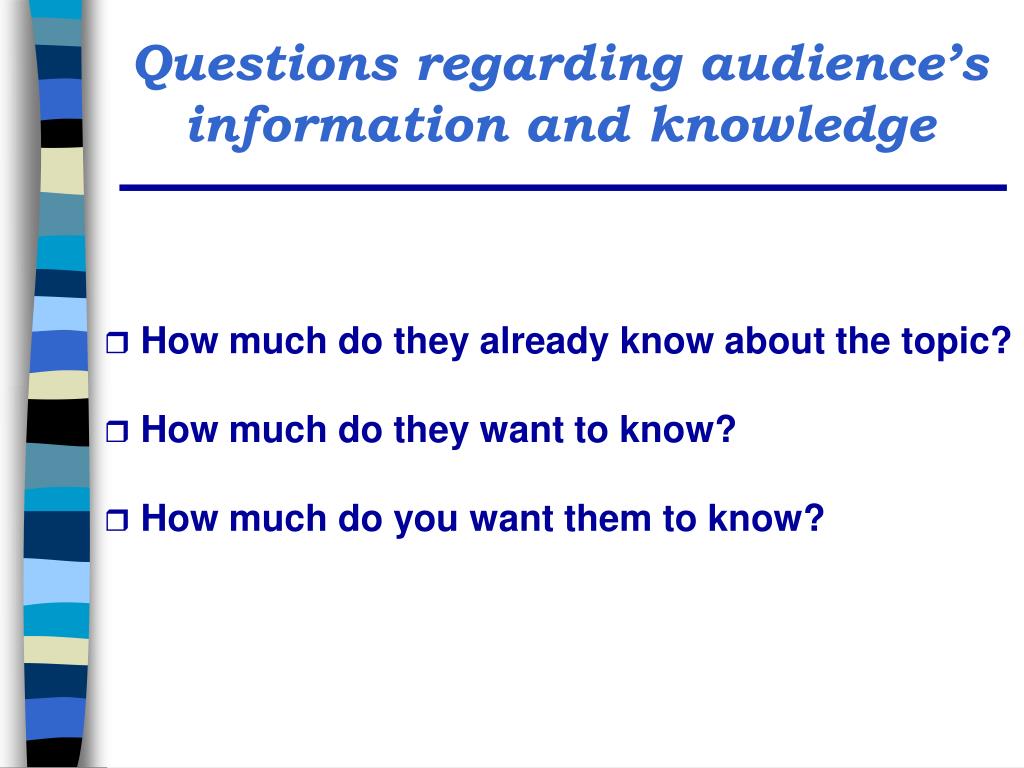 Questions regarding audience's information and knowledge

❒ How much do they already know about the topic?

❒ How much do they want to know?

❒ How much do you want them to know?